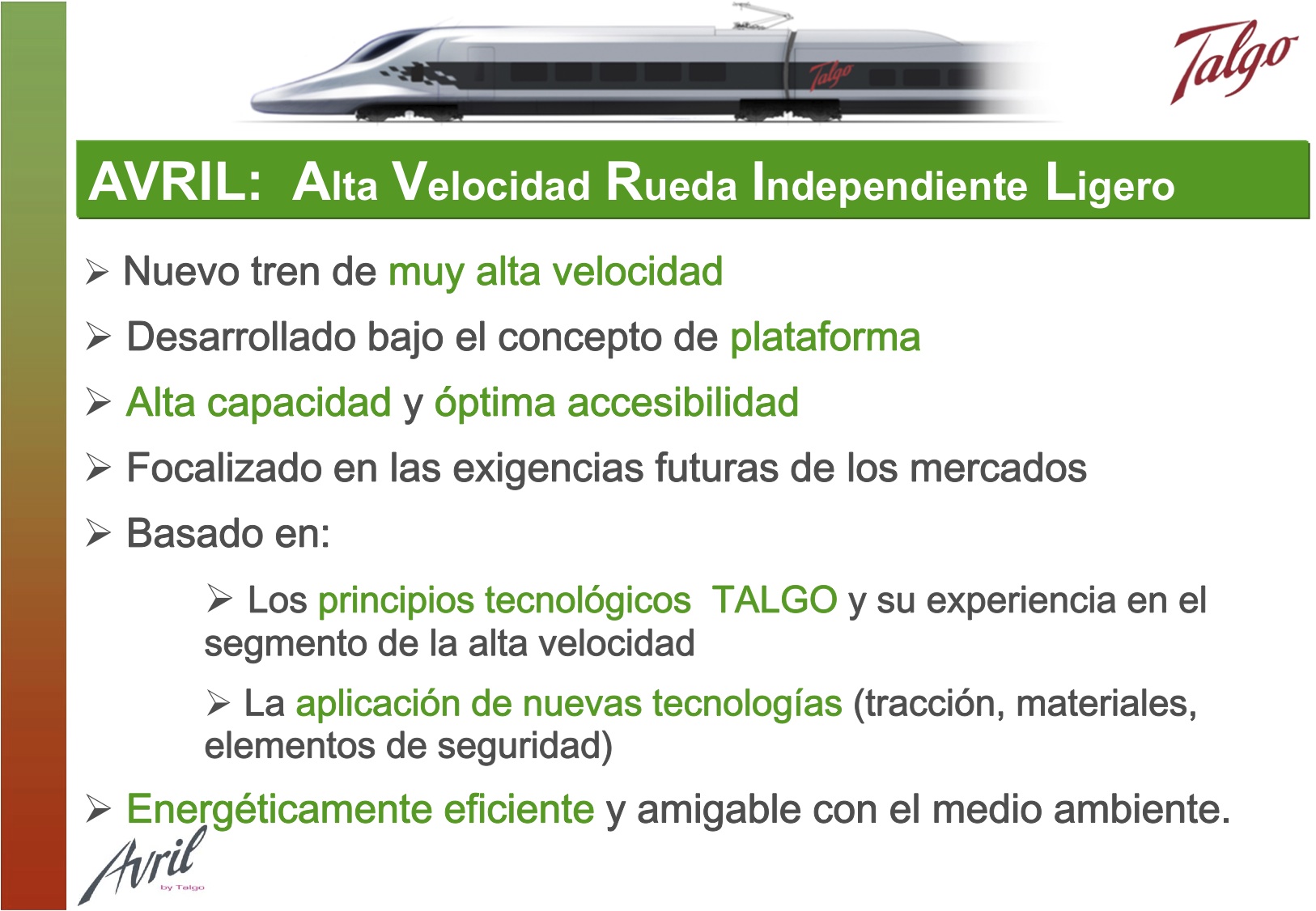 Talgo

Talgo

AVRIL: Alta Velocidad Rueda Independiente Ligero

➢ Nuevo tren de muy alta velocidad

➢ Desarrollado bajo el concepto de plataforma

➢ Alta capacidad y óptima accesibilidad

➢ Focalizado en las exigencias futuras de los mercados

➢ Basado en:

➢ Los principios tecnológicos TALGO y su experiencia en el segmento de la alta velocidad

➢ La aplicación de nuevas tecnologías (tracción, materiales, elementos de seguridad)

➢ Energéticamente eficiente y amigable con el medio ambiente.

Avril
by Talgo